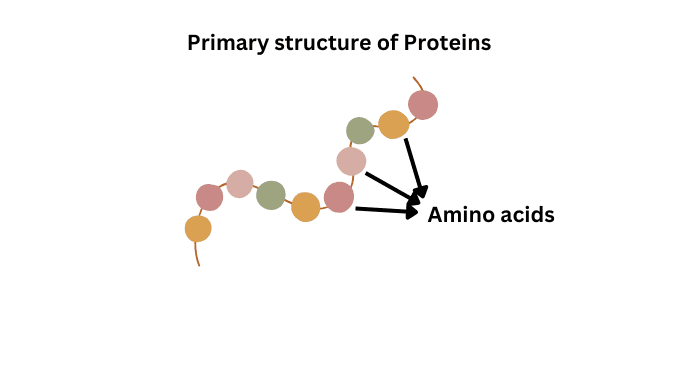 Primary structure of Proteins

Amino acids